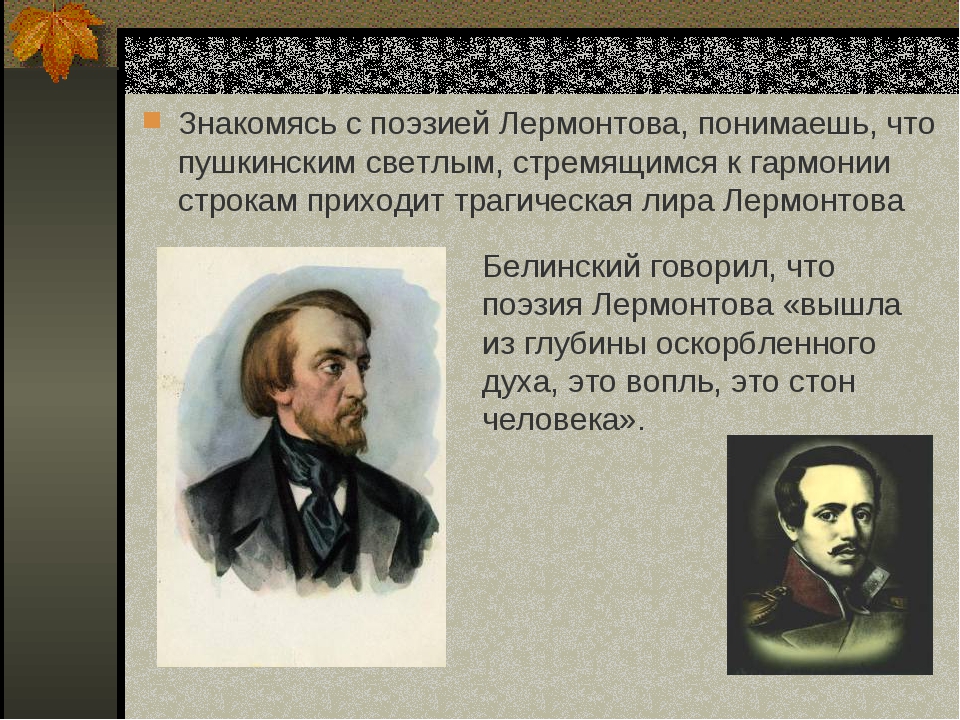 Знакомясь с поэзией Лермонтова, понимаешь, что пушкинским светлым, стремящимся к гармонии строкам приходит трагическая лира Лермонтова

Белинский говорил, что поэзия Лермонтова «вышла из глубины оскорбленного духа, это вопль, это стон человека».